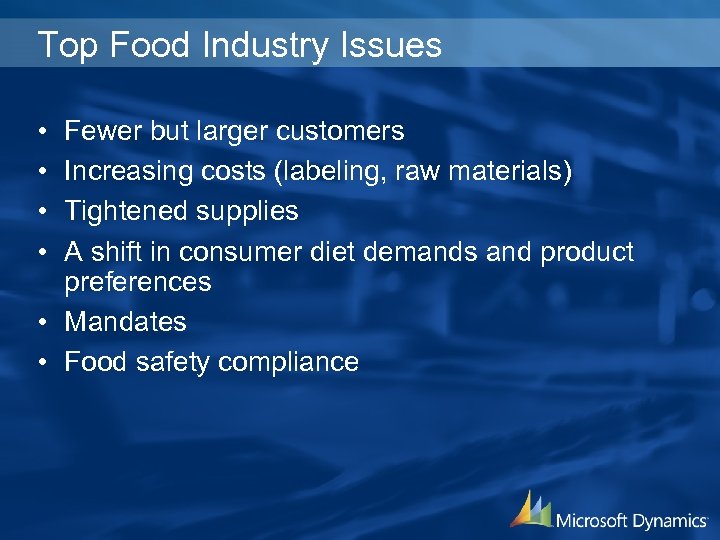 Top Food Industry Issues

• Fewer but larger customers
• Increasing costs (labeling, raw materials)
• Tightened supplies
• A shift in consumer diet demands and product preferences
• Mandates
• Food safety compliance

Microsoft Dynamics